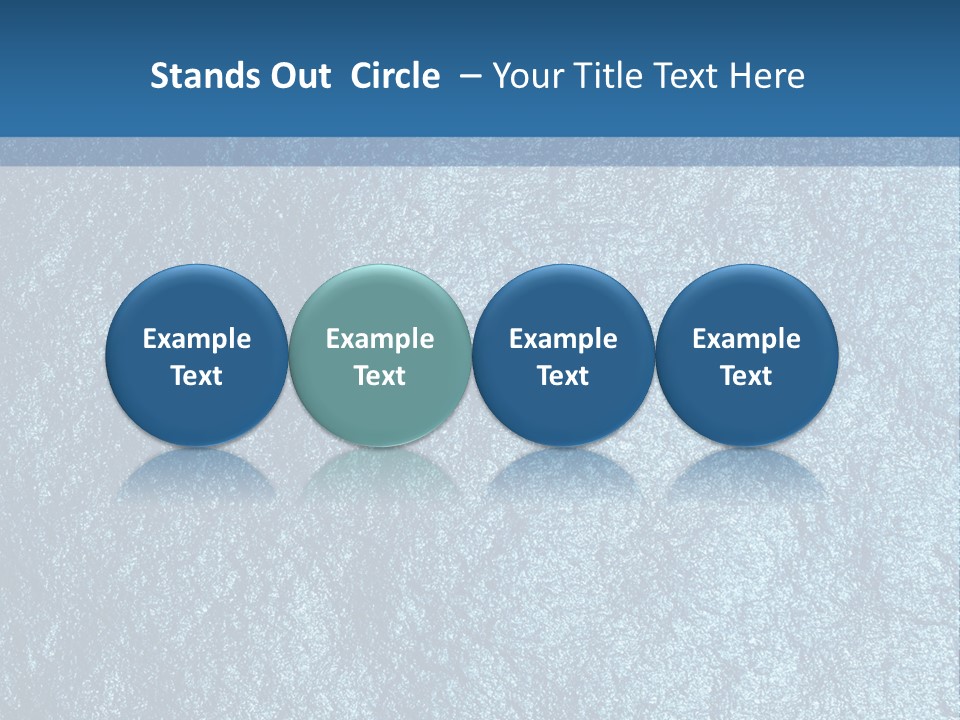 Stands Out Circle – Your Title Text Here

Example Text

Example Text

Example Text

Example Text